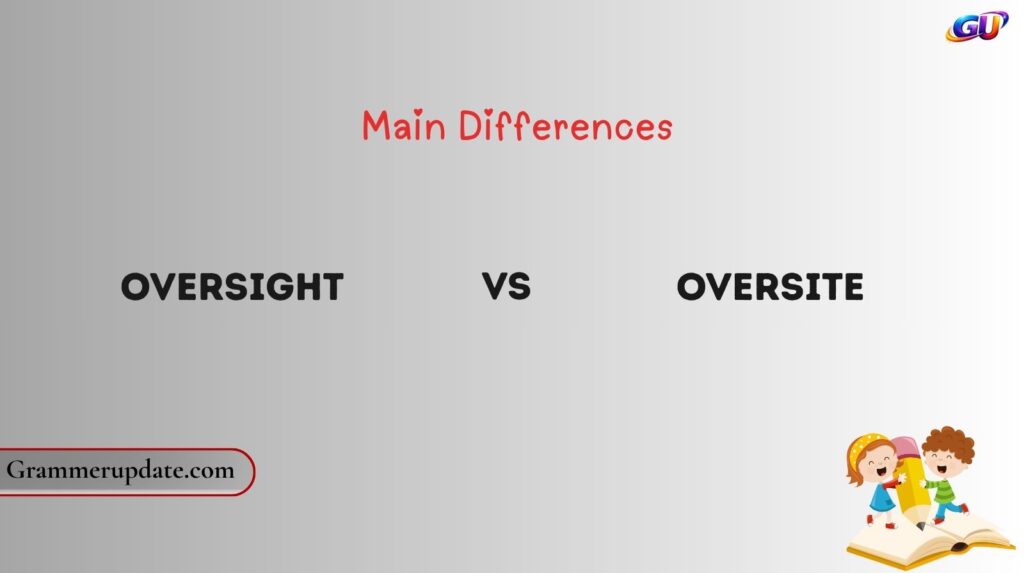 GU

Main Differences

OVERSIGHT VS OVERSITE

Grammerupdate.com